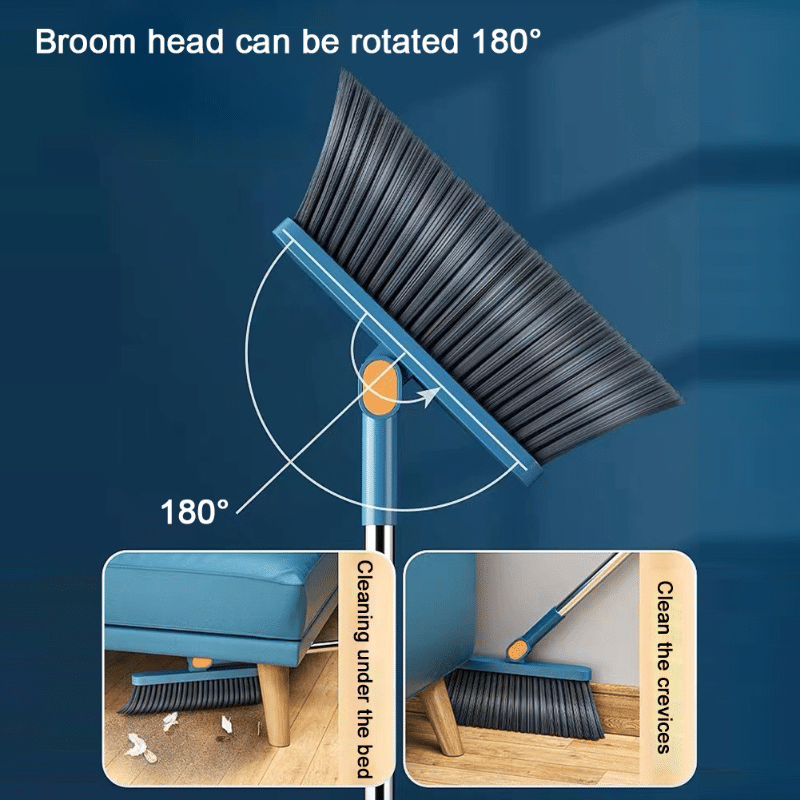 Broom head can be rotated 180°

180°

Cleaning under the bed

Clean the crevices